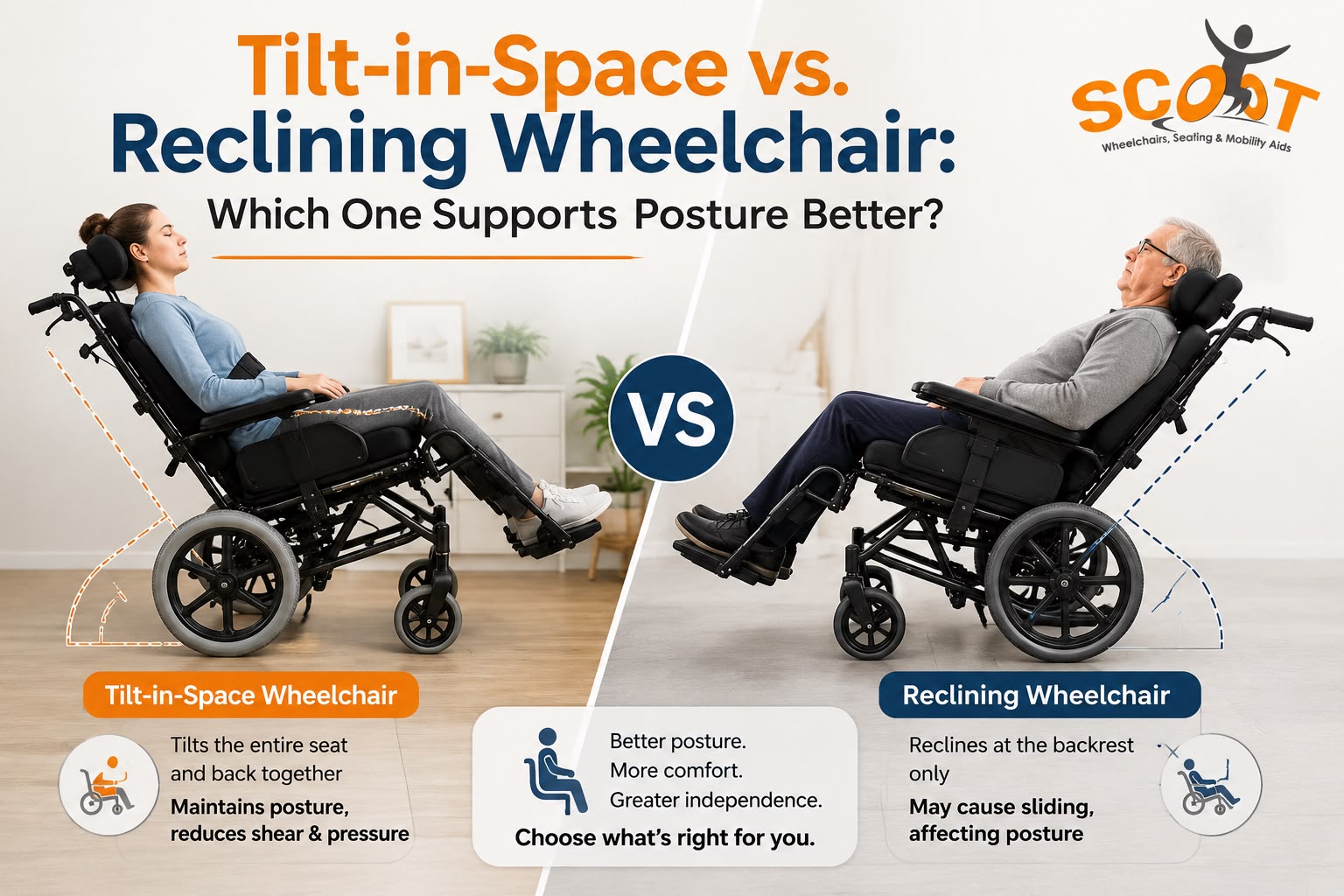 Tilt-in-Space vs. Reclining Wheelchair:
Which One Supports Posture Better?

SCOOT
Wheelchairs, Seating & Mobility Aids

VS

Tilt-in-Space Wheelchair

Tilts the entire seat and back together

Maintains posture, reduces shear & pressure

Better posture.
More comfort.
Greater independence.

Choose what's right for you.

Reclining Wheelchair

Reclines at the backrest only

May cause sliding, affecting posture